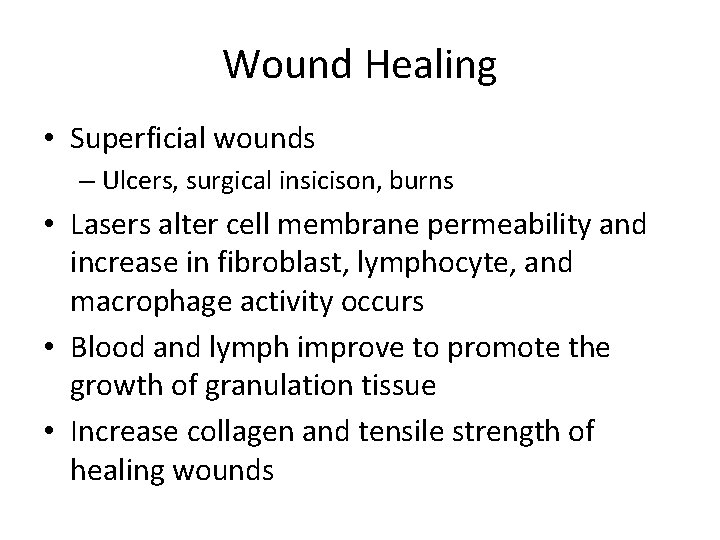 Wound Healing

• Superficial wounds
– Ulcers, surgical insicison, burns

• Lasers alter cell membrane permeability and increase in fibroblast, lymphocyte, and macrophage activity occurs

• Blood and lymph improve to promote the growth of granulation tissue

• Increase collagen and tensile strength of healing wounds